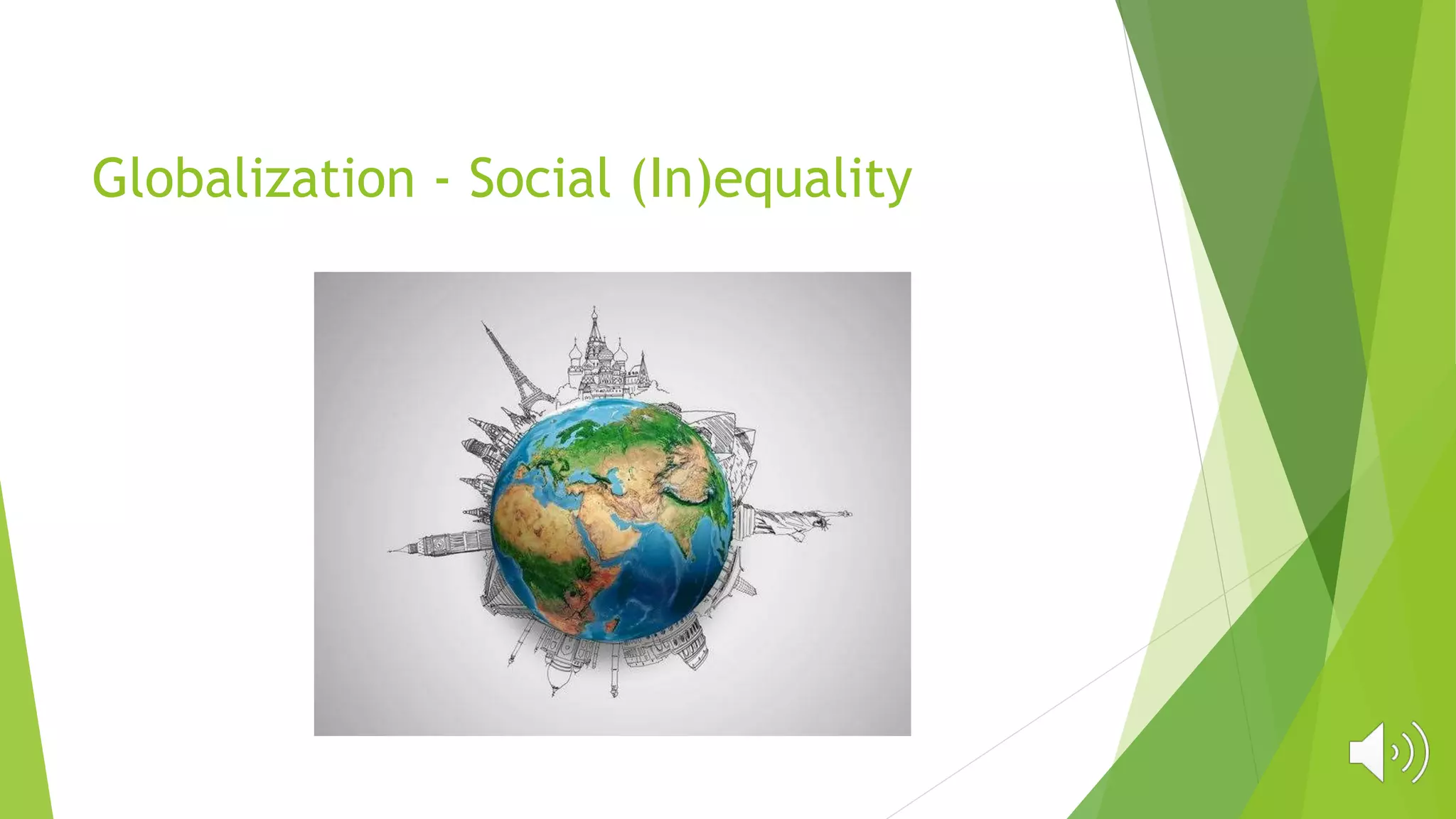 Globalization - Social (In)equality